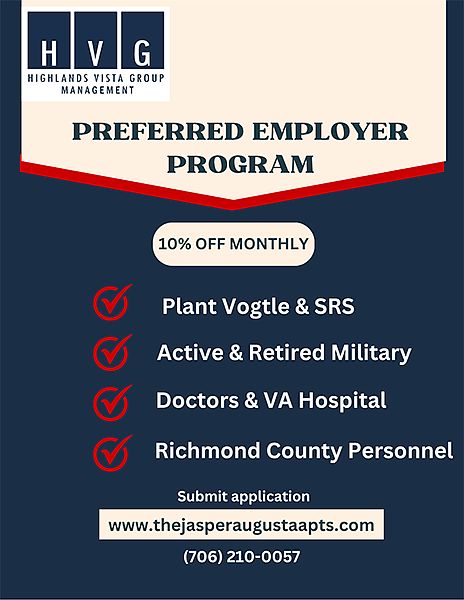 H V G
HIGHLANDS VISTA GROUP MANAGEMENT

PREFERRED EMPLOYER PROGRAM

10% OFF MONTHLY

Plant Vogtle & SRS

Active & Retired Military

Doctors & VA Hospital

Richmond County Personnel

Submit application

www.thejasperaugustaapts.com

(706) 210-0057